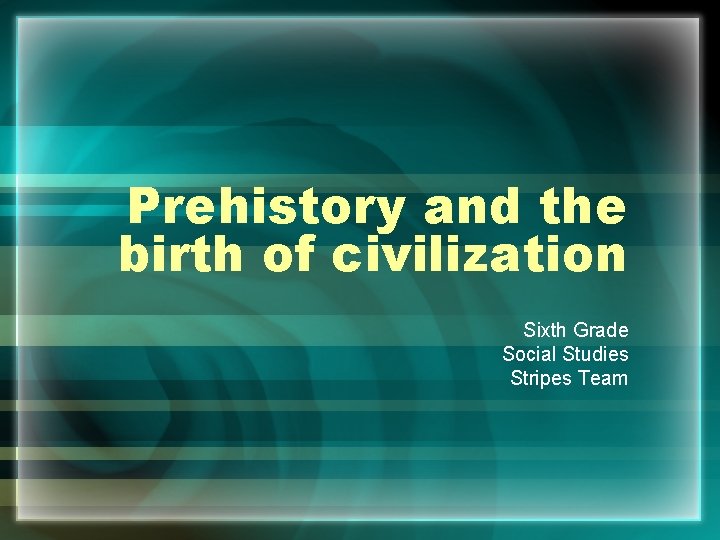 Prehistory and the birth of civilization

Sixth Grade
Social Studies
Stripes Team